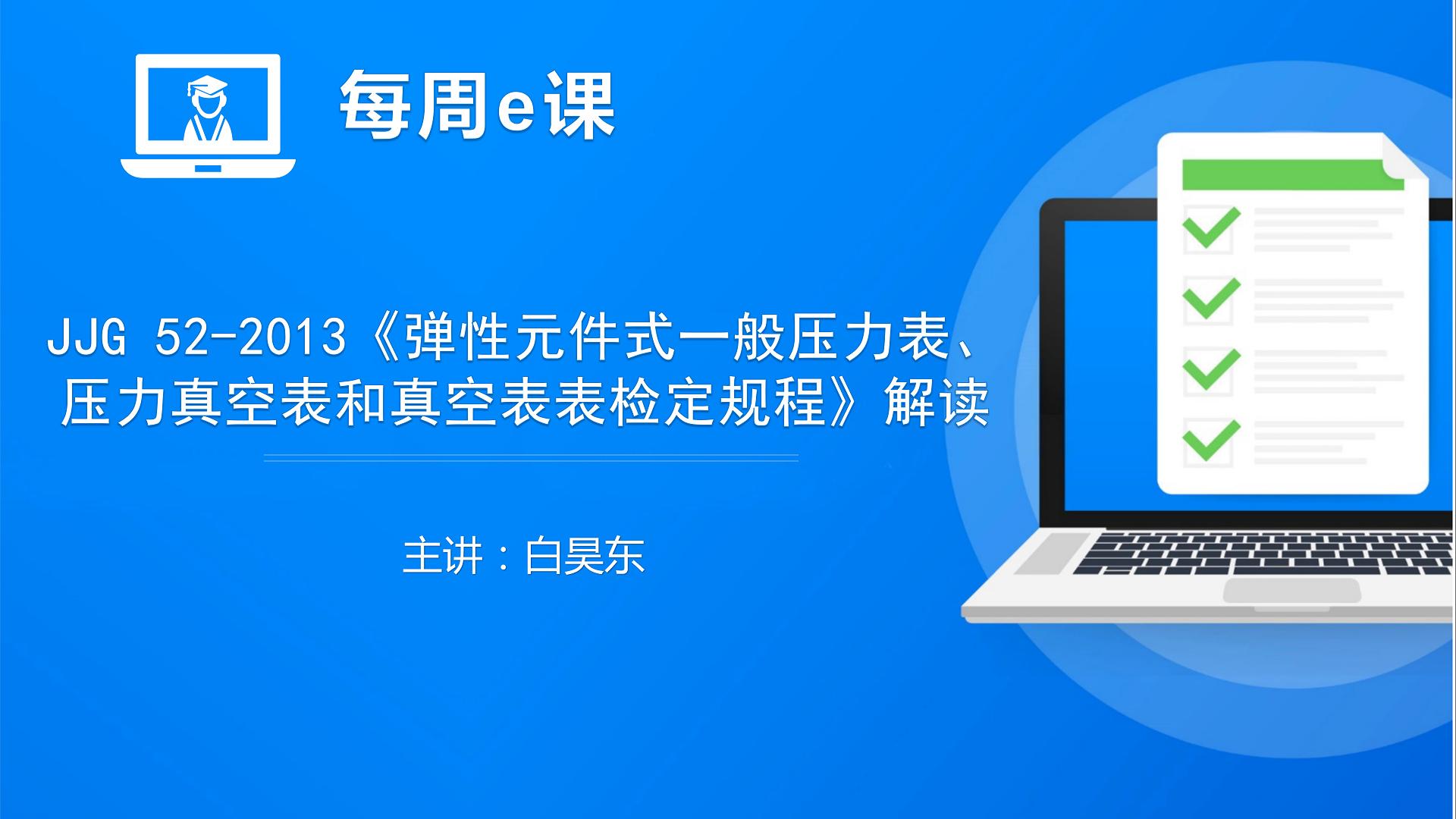 每周e课

JJG 52-2013《弹性元件式一般压力表、压力真空表和真空表表检定规程》解读

主讲：白昊东